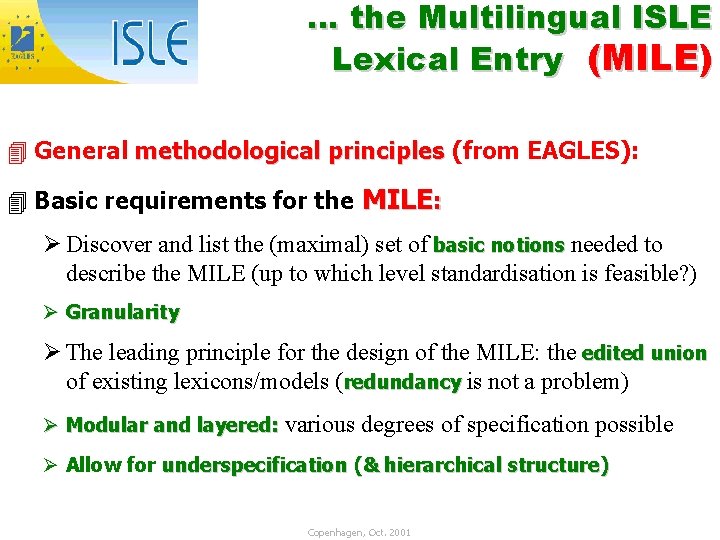 EAGLES

ISLE

... the Multilingual ISLE Lexical Entry (MILE)

General methodological principles (from EAGLES):

Basic requirements for the MILE:

➢ Discover and list the (maximal) set of basic notions needed to describe the MILE (up to which level standardisation is feasible?)

➢ Granularity

➢ The leading principle for the design of the MILE: the edited union of existing lexicons/models (redundancy is not a problem)

➢ Modular and layered: various degrees of specification possible

➢ Allow for underspecification (& hierarchical structure)

Copenhagen, Oct. 2001